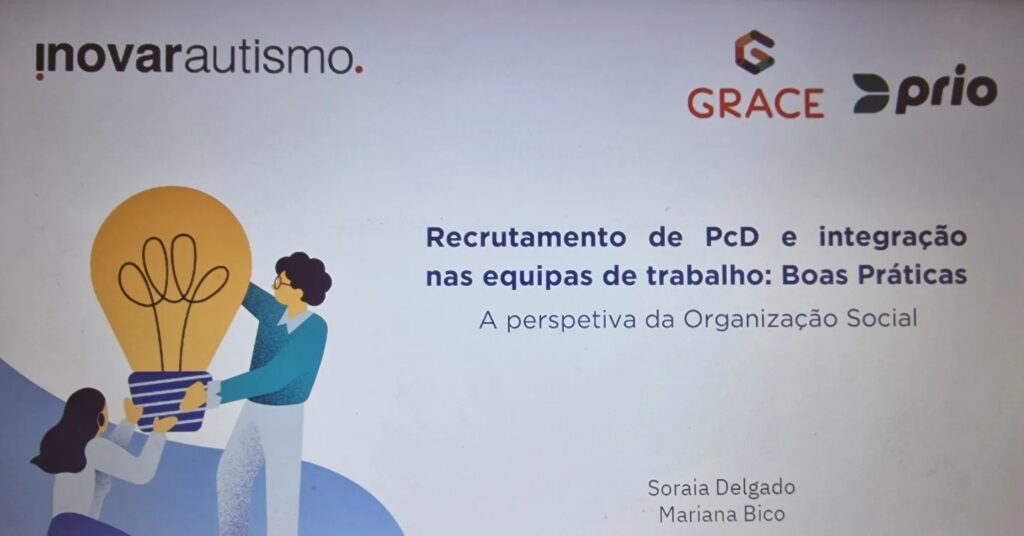 inovarautismo.

GRACE

prio

Recrutamento de PcD e integração nas equipas de trabalho: Boas Práticas

A perspetiva da Organização Social

Soraia Delgado
Mariana Bico